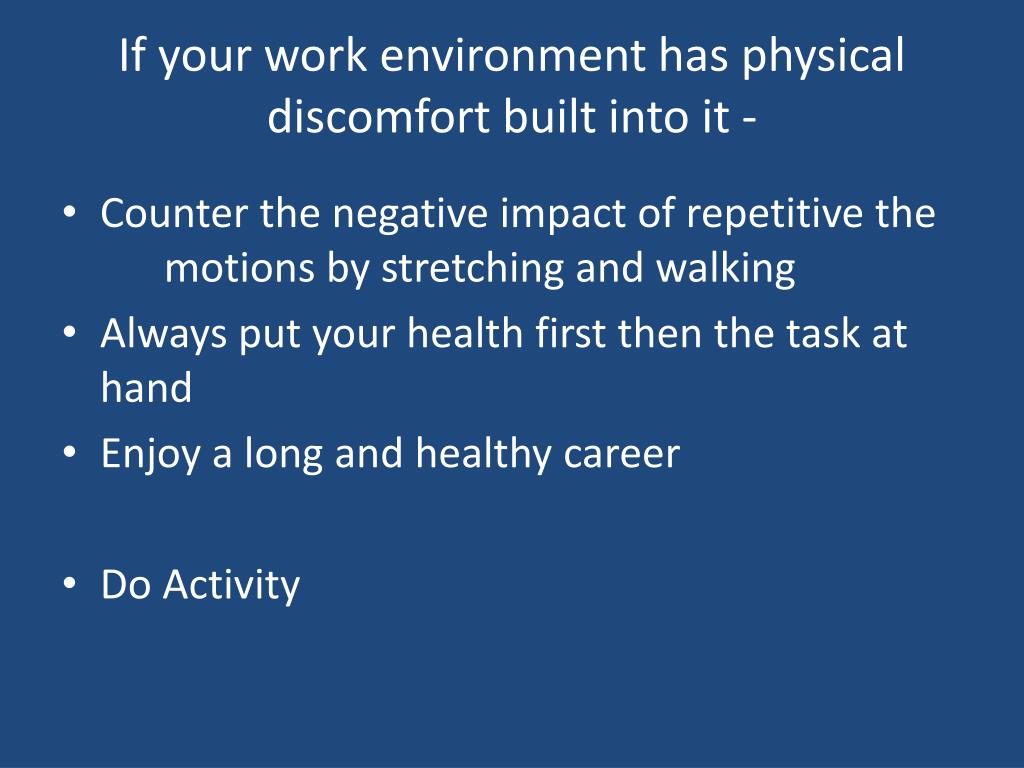 If your work environment has physical discomfort built into it -

• Counter the negative impact of repetitive the motions by stretching and walking
• Always put your health first then the task at hand
• Enjoy a long and healthy career

• Do Activity